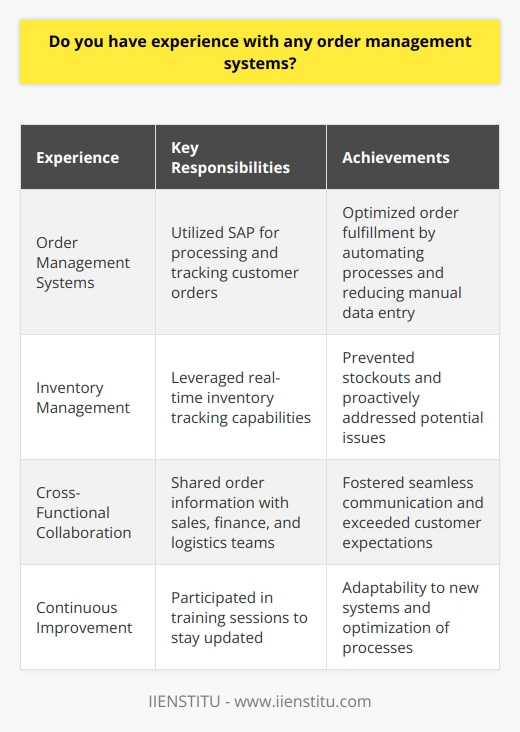 Do you have experience with any order management systems?

| Experience | Key Responsibilities | Achievements |
|---|---|---|
| Order Management Systems | Utilized SAP for processing and tracking customer orders | Optimized order fulfillment by automating processes and reducing manual data entry |
| Inventory Management | Leveraged real-time inventory tracking capabilities | Prevented stockouts and proactively addressed potential issues |
| Cross-Functional Collaboration | Shared order information with sales, finance, and logistics teams | Fostered seamless communication and exceeded customer expectations |
| Continuous Improvement | Participated in training sessions to stay updated | Adaptability to new systems and optimization of processes |

IIENSTITU - www.iienstitu.com